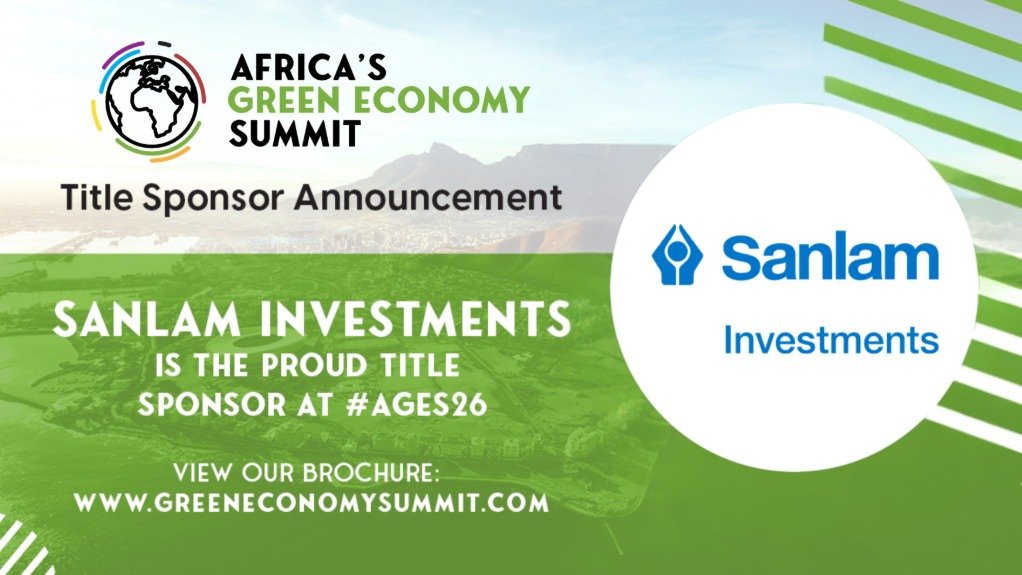 AFRICA'S
GREEN ECONOMY
SUMMIT

Title Sponsor Announcement

SANLAM INVESTMENTS
IS THE PROUD TITLE
SPONSOR AT #AGES26

VIEW OUR BROCHURE:
WWW.GREENECONOMYSUMMIT.COM

Sanlam
Investments